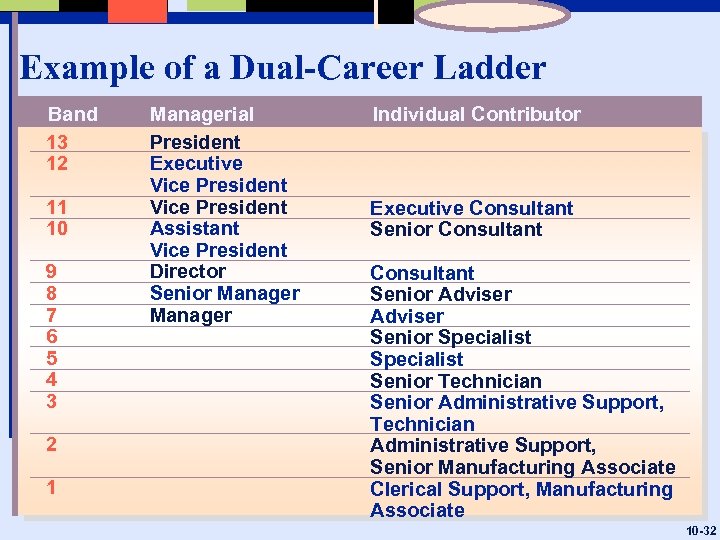 Example of a Dual-Career Ladder

| Band | Managerial | Individual Contributor |
|---|---|---|
| 13 | President | |
| 12 | Executive Vice President | |
| 11 | Vice President | Executive Consultant |
| 10 | Assistant Vice President | Senior Consultant |
| 9 | Director | Consultant |
| 8 | Senior Manager | Senior Adviser |
| 7 | Manager | Adviser |
| 6 | | Senior Specialist |
| 5 | | Specialist |
| 4 | | Senior Technician |
| 3 | | Senior Administrative Support, Technician |
| 2 | | Administrative Support, Senior Manufacturing Associate |
| 1 | | Clerical Support, Manufacturing Associate |

10-32